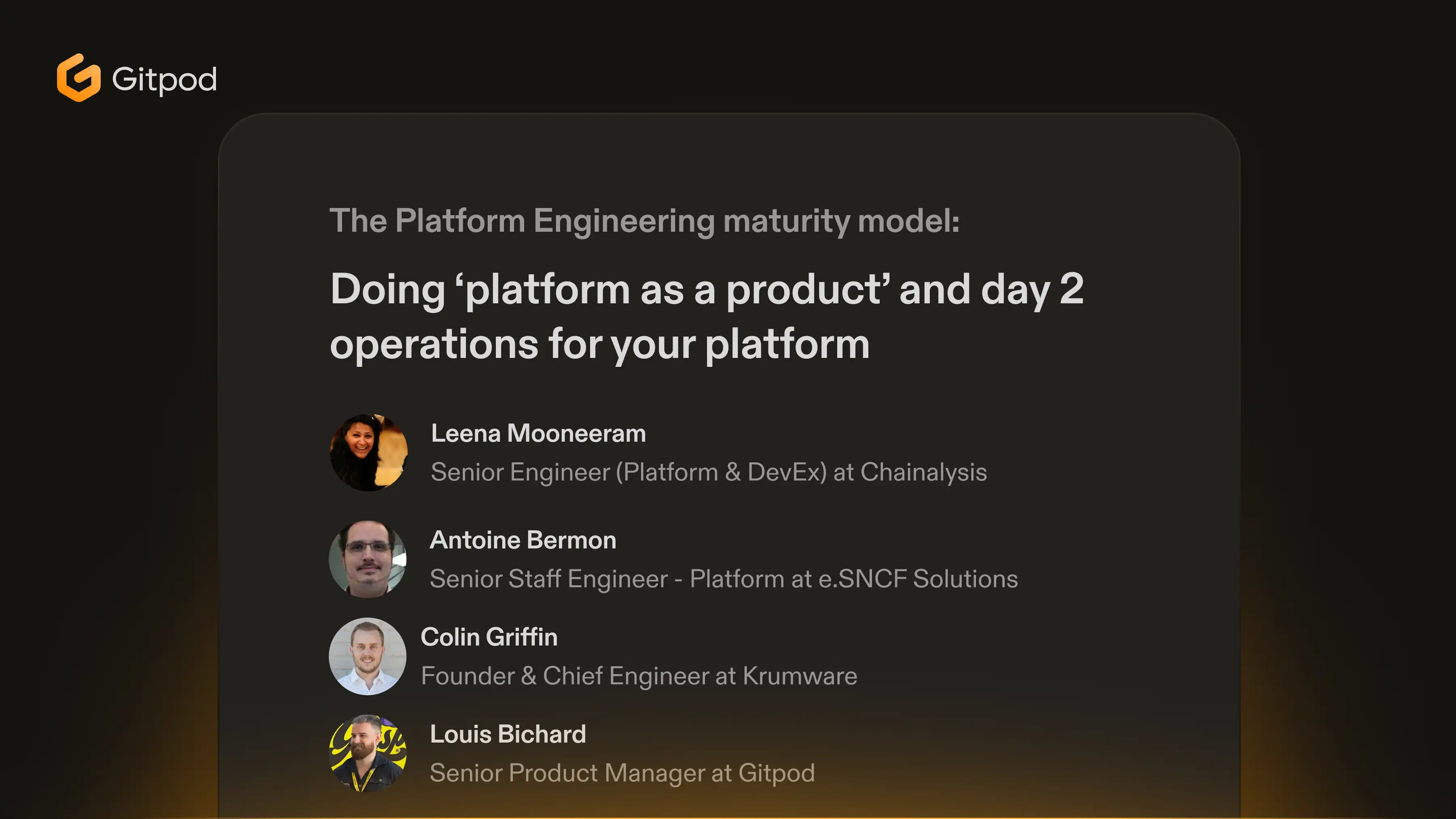 Gitpod

The Platform Engineering maturity model:

Doing ‘platform as a product’ and day 2 operations for your platform

Leena Mooneeram
Senior Engineer (Platform & DevEx) at Chainalysis

Antoine Bermon
Senior Staff Engineer - Platform at e.SNCF Solutions

Colin Griffin
Founder & Chief Engineer at Krumware

Louis Bichard
Senior Product Manager at Gitpod